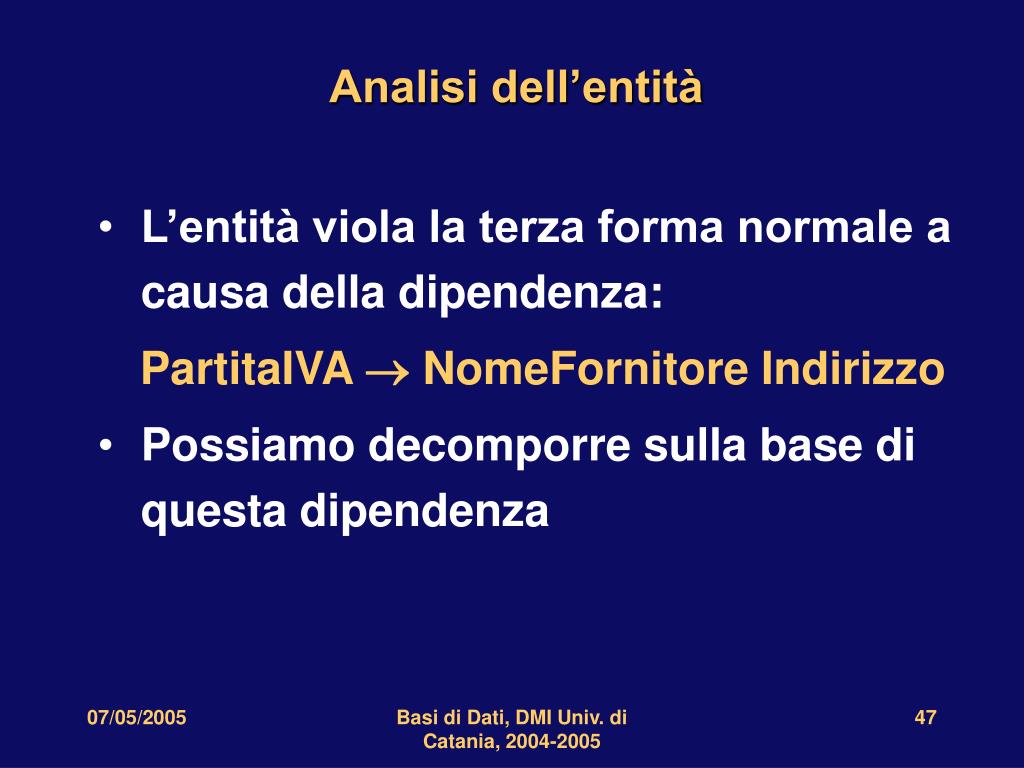 Analisi dell’entità

• L’entità viola la terza forma normale a causa della dipendenza:

PartitaIVA $\rightarrow$ NomeFornitore Indirizzo

• Possiamo decomporre sulla base di questa dipendenza

07/05/2005

Basi di Dati, DMI Univ. di Catania, 2004-2005

47